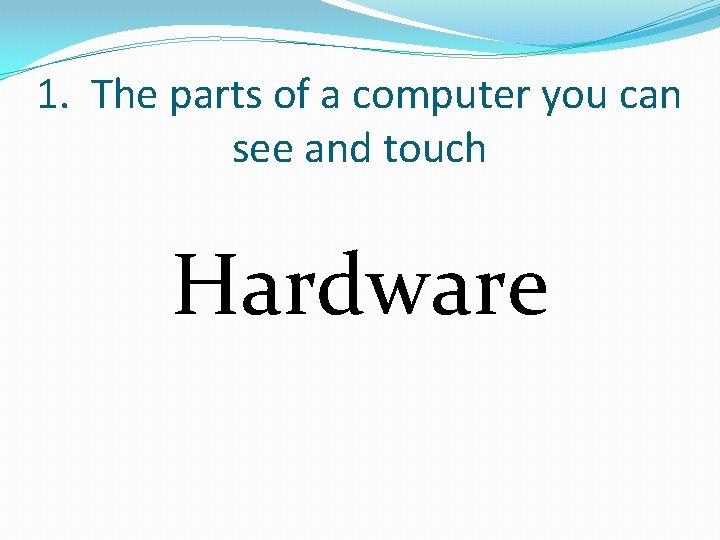 1. The parts of a computer you can see and touch

Hardware